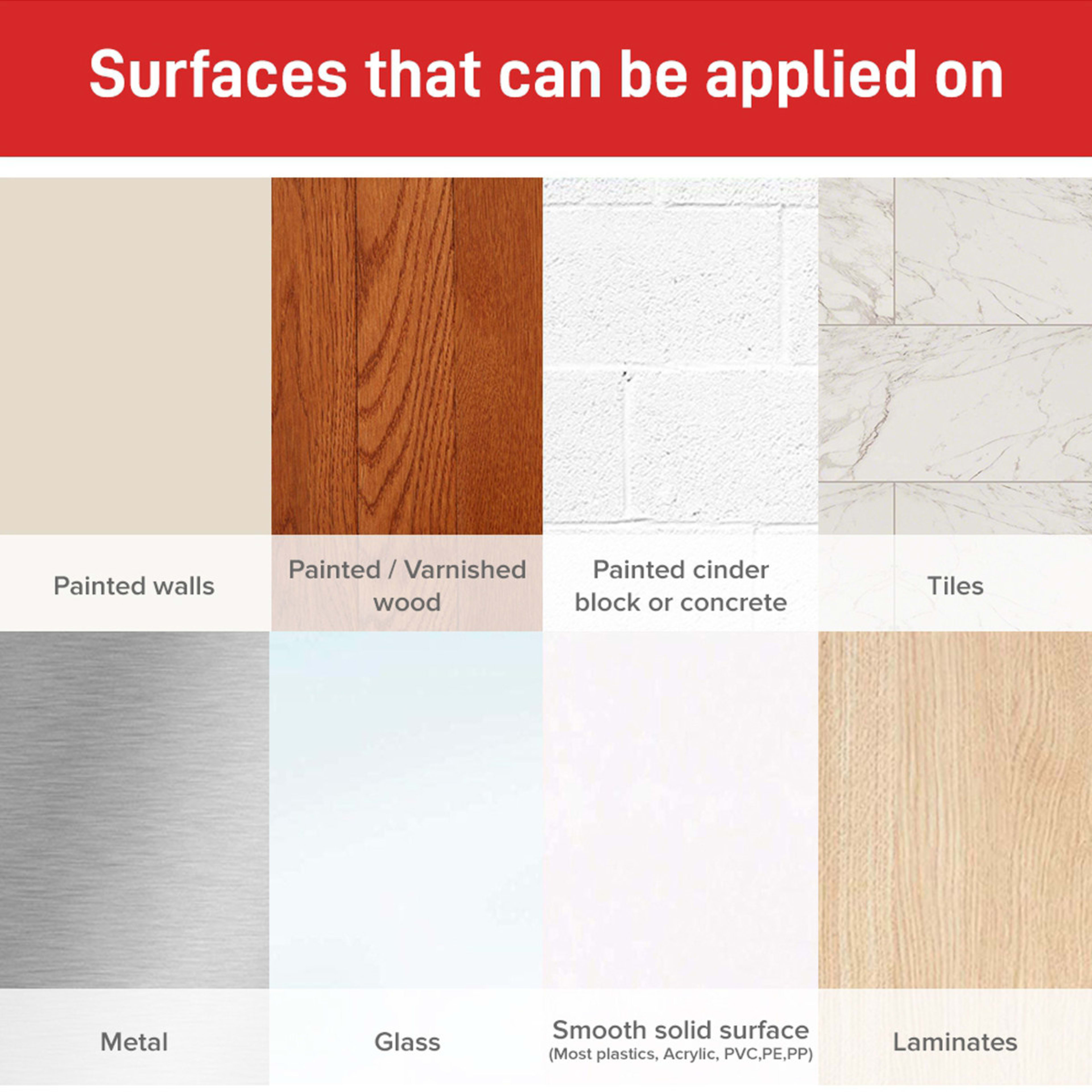 Surfaces that can be applied on

Painted walls

Painted / Varnished wood

Painted cinder block or concrete

Tiles

Metal

Glass

Smooth solid surface
(Most plastics, Acrylic, PVC,PE,PP)

Laminates